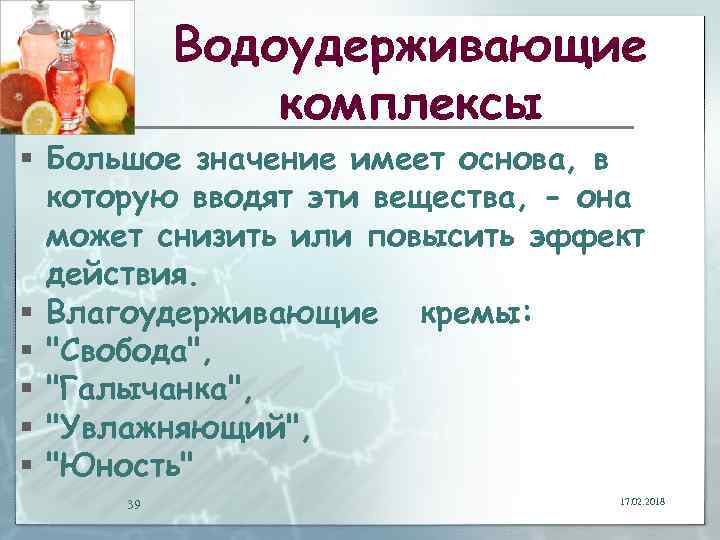 Водоудерживающие комплексы

▪ Большое значение имеет основа, в которую вводят эти вещества, - она может снизить или повысить эффект действия.
▪ Влагоудерживающие кремы:
▪ "Свобода",
▪ "Галычанка",
▪ "Увлажняющий",
▪ "Юность"

39

17.02.2018